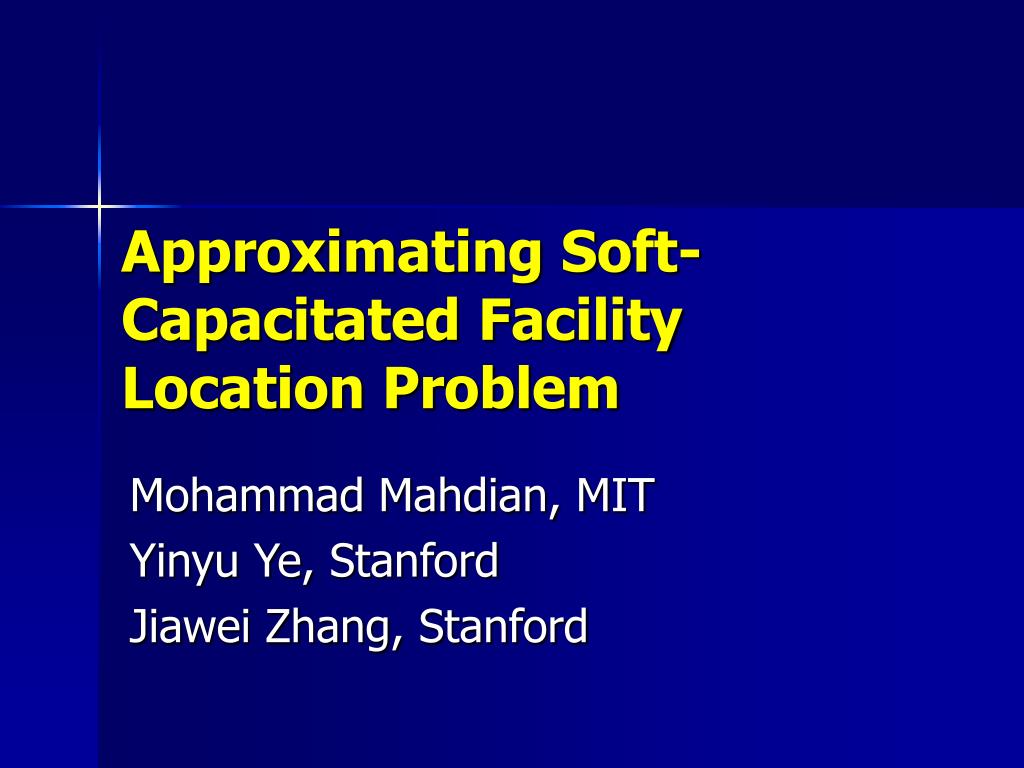 Approximating Soft-Capacitated Facility Location Problem

Mohammad Mahdian, MIT
Yinyu Ye, Stanford
Jiawei Zhang, Stanford